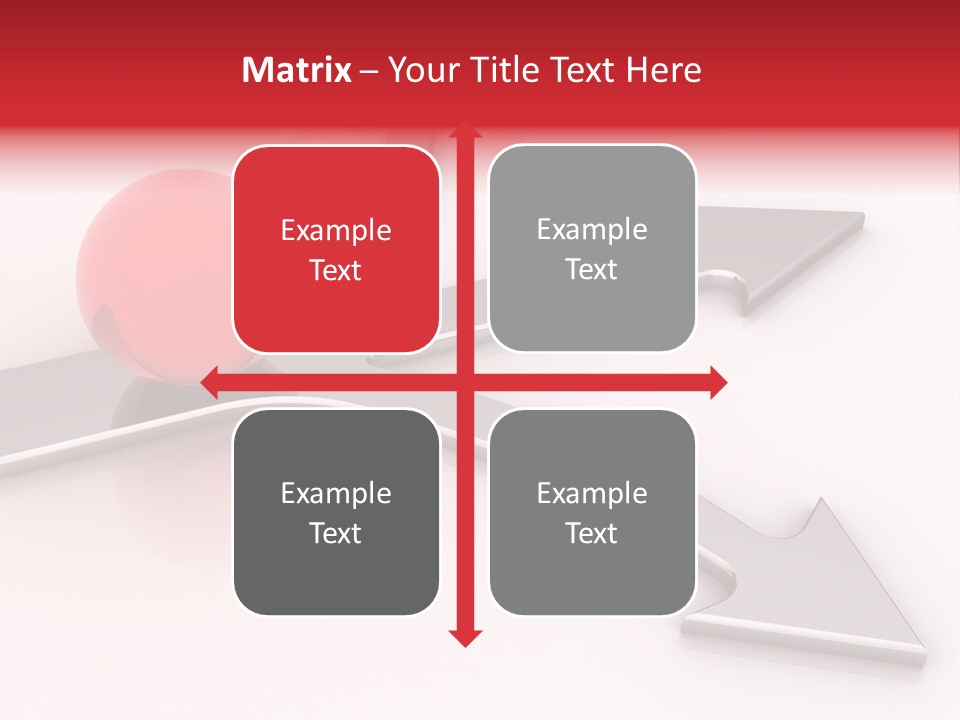 Matrix – Your Title Text Here

Example Text

Example Text

Example Text

Example Text